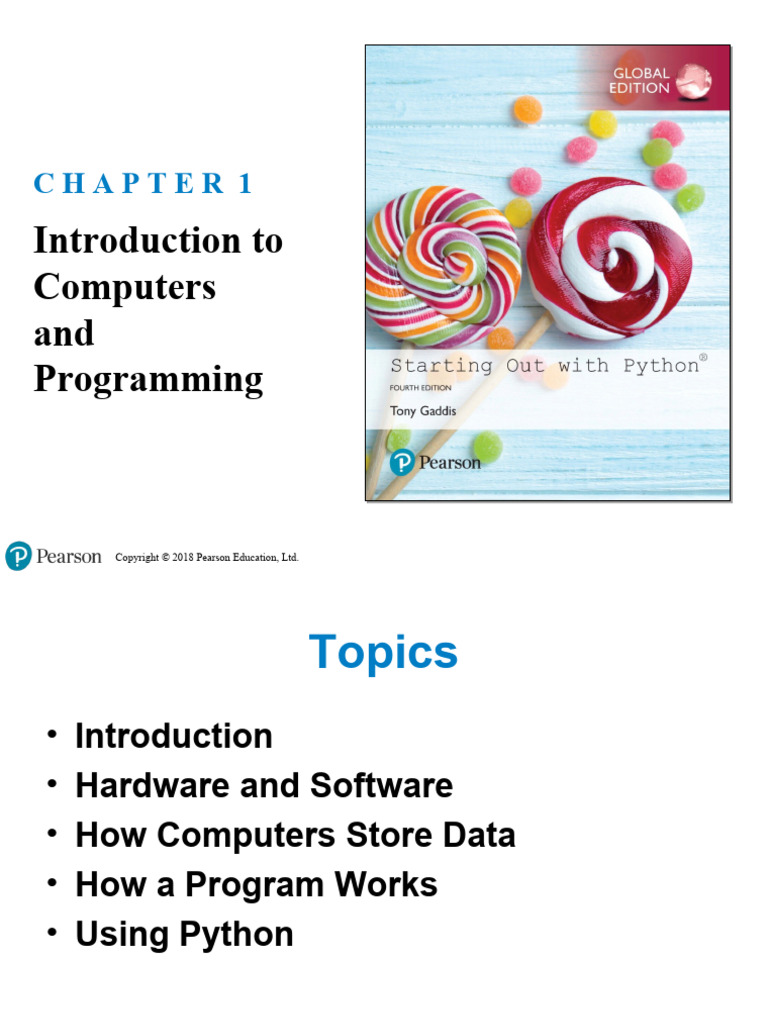 CHAPTER 1

Introduction to Computers and Programming

GLOBAL EDITION

Starting Out with Python®

FOURTH EDITION

Tony Gaddis

Pearson

Pearson Copyright © 2018 Pearson Education, Ltd.

Topics

• Introduction
• Hardware and Software
• How Computers Store Data
• How a Program Works
• Using Python